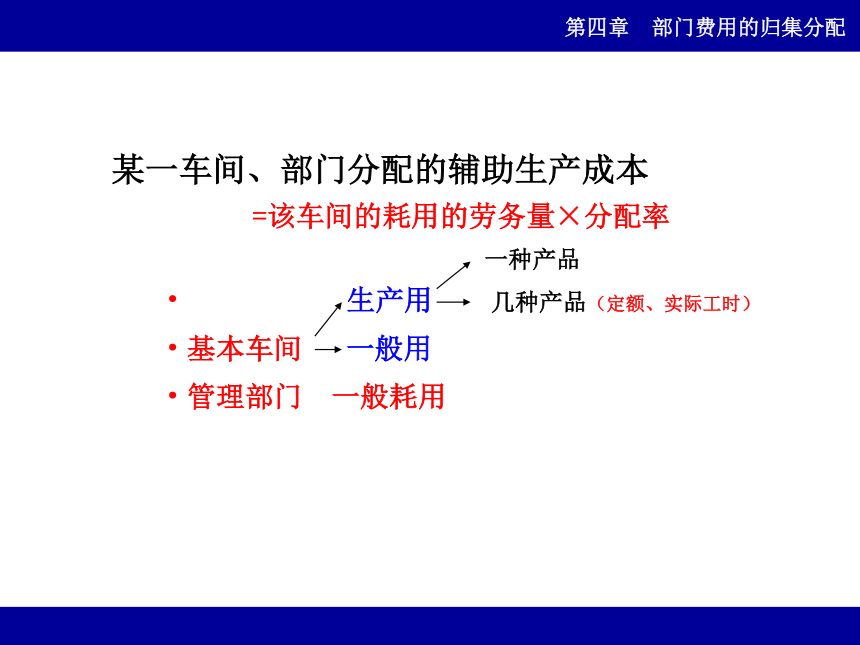 第四章　部门费用的归集分配

某一车间、部门分配的辅助生产成本
=该车间的耗用的劳务量×分配率

一种产品

•　　　　　　生产用　　几种产品（定额、实际工时）

• 基本车间　一般用

• 管理部门　一般耗用